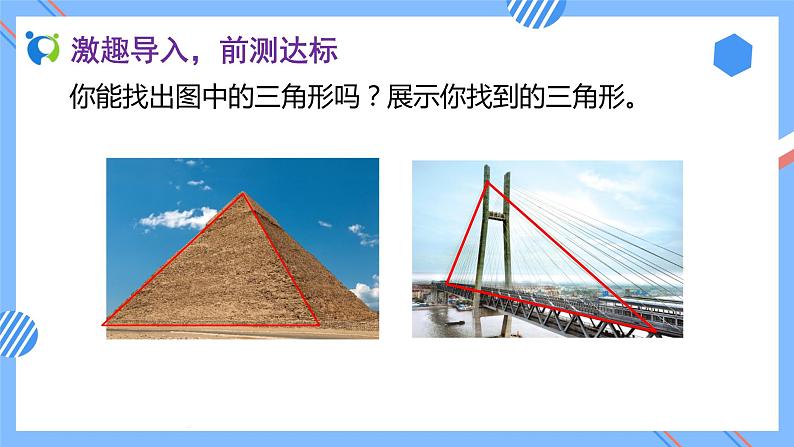 激趣导入，前测达标

你能找出图中的三角形吗？展示你找到的三角形。